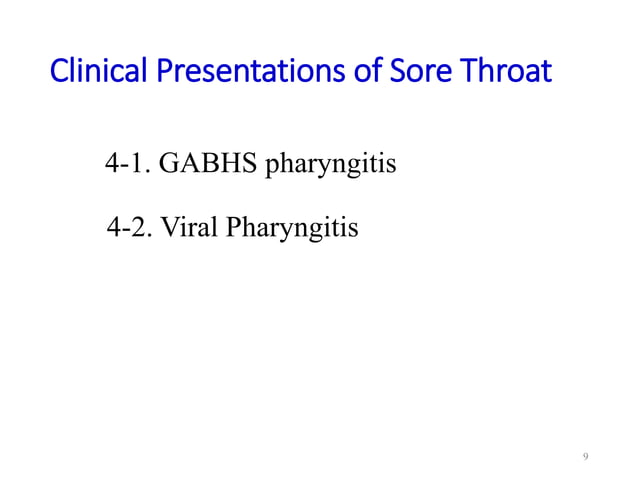 Clinical Presentations of Sore Throat

4-1. GABHS pharyngitis

4-2. Viral Pharyngitis

9